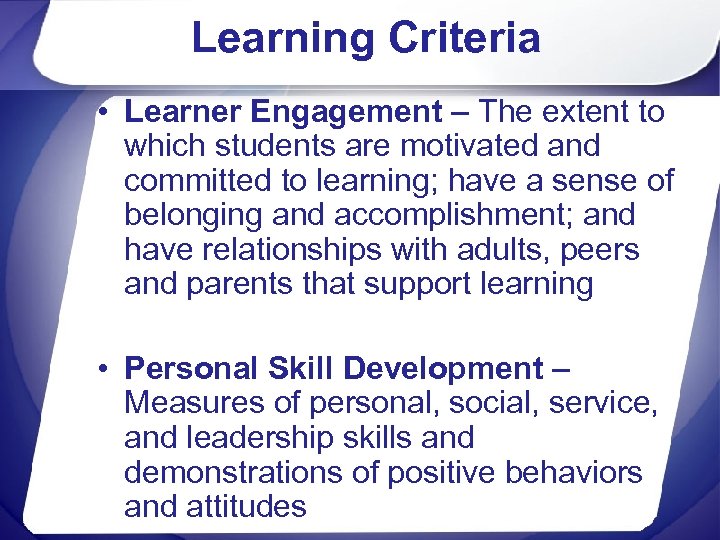 Learning Criteria

• Learner Engagement – The extent to which students are motivated and committed to learning; have a sense of belonging and accomplishment; and have relationships with adults, peers and parents that support learning

• Personal Skill Development – Measures of personal, social, service, and leadership skills and demonstrations of positive behaviors and attitudes